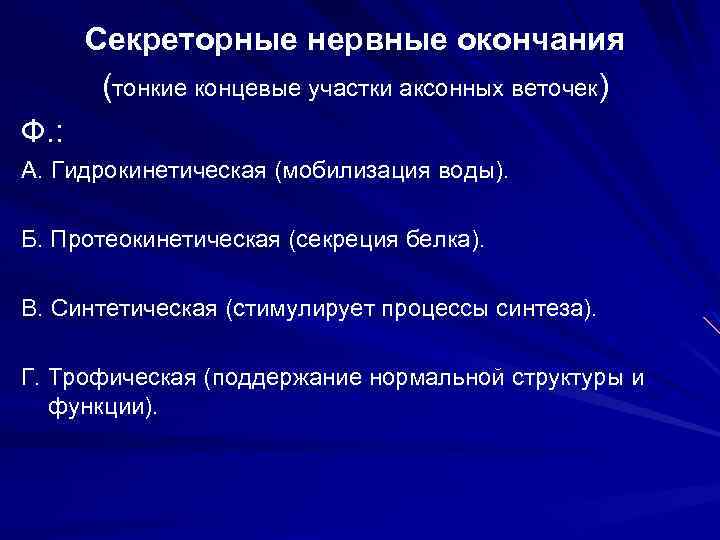 Секреторные нервные окончания
(тонкие концевые участки аксонных веточек)

Ф.:

А. Гидрокинетическая (мобилизация воды).

Б. Протеокинетическая (секреция белка).

В. Синтетическая (стимулирует процессы синтеза).

Г. Трофическая (поддержание нормальной структуры и функции).